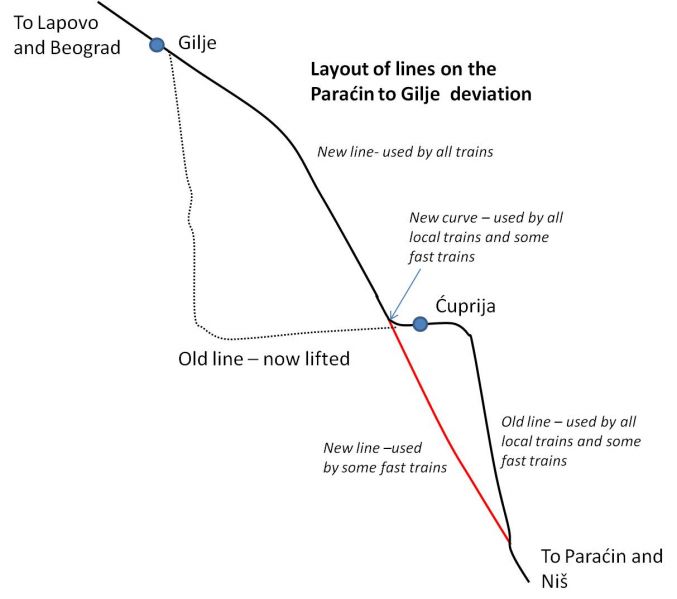 To Lapovo and Beograd

Gilje

Layout of lines on the Paraćin to Gilje deviation

New line- used by all trains

New curve – used by all local trains and some fast trains

Ćuprija

Old line – now lifted

Old line – used by all local trains and some fast trains

New line –used by some fast trains

To Paraćin and Niš